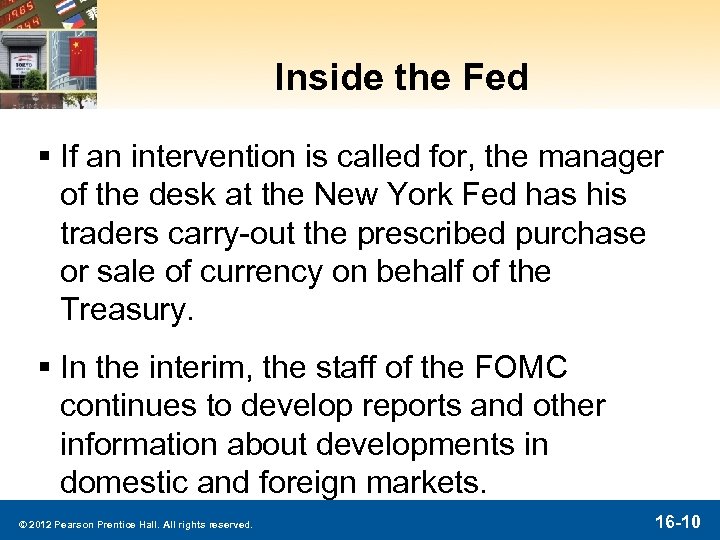 Inside the Fed

▪ If an intervention is called for, the manager of the desk at the New York Fed has his traders carry-out the prescribed purchase or sale of currency on behalf of the Treasury.

▪ In the interim, the staff of the FOMC continues to develop reports and other information about developments in domestic and foreign markets.

© 2012 Pearson Prentice Hall. All rights reserved.

16-10